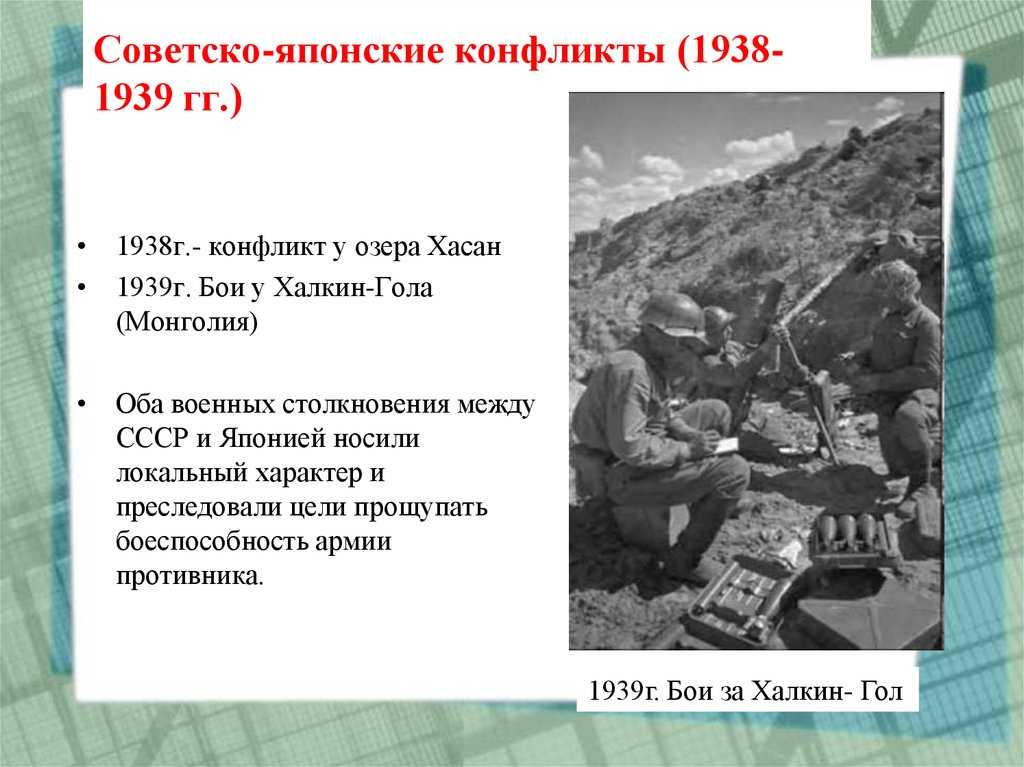 Советско-японские конфликты (1938-1939 гг.)

• 1938г.- конфликт у озера Хасан
• 1939г. Бои у Халкин-Гола (Монголия)

• Оба военных столкновения между СССР и Японией носили локальный характер и преследовали цели прощупать боеспособность армии противника.

1939г. Бои за Халкин- Гол